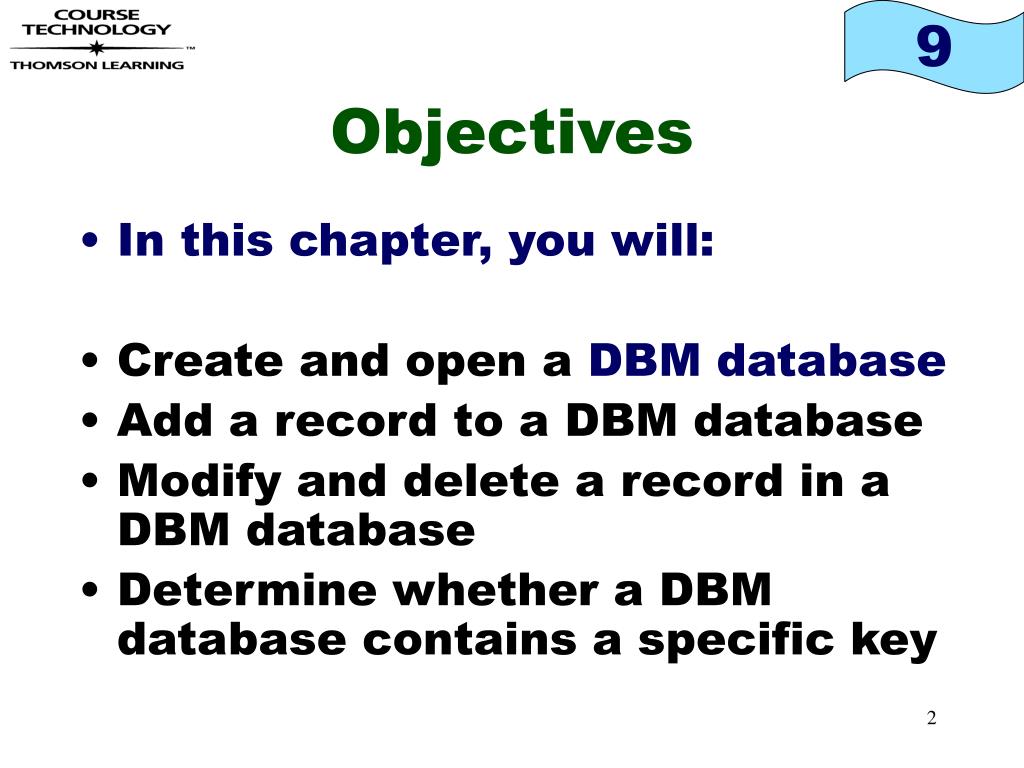 COURSE TECHNOLOGY
THOMSON LEARNING

9

Objectives

• In this chapter, you will:

• Create and open a DBM database
• Add a record to a DBM database
• Modify and delete a record in a DBM database
• Determine whether a DBM database contains a specific key

2